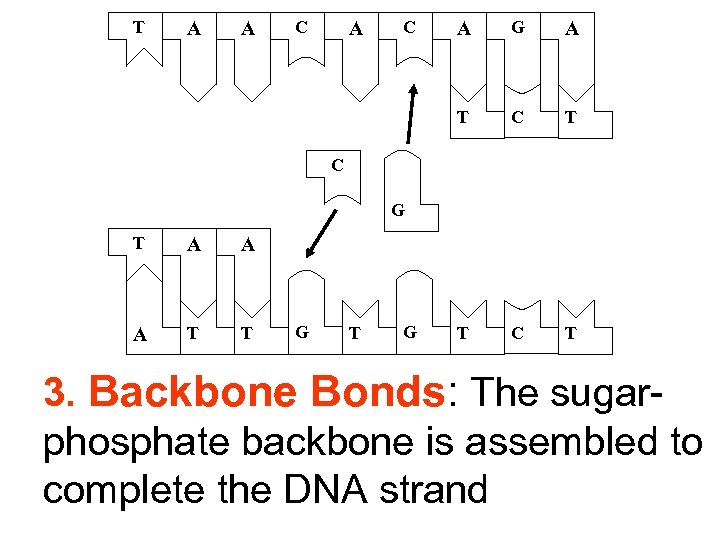 T A A C A C A G A
T C T

C
G

T A A
A T T G T G T C T

3. Backbone Bonds: The sugar-phosphate backbone is assembled to complete the DNA strand